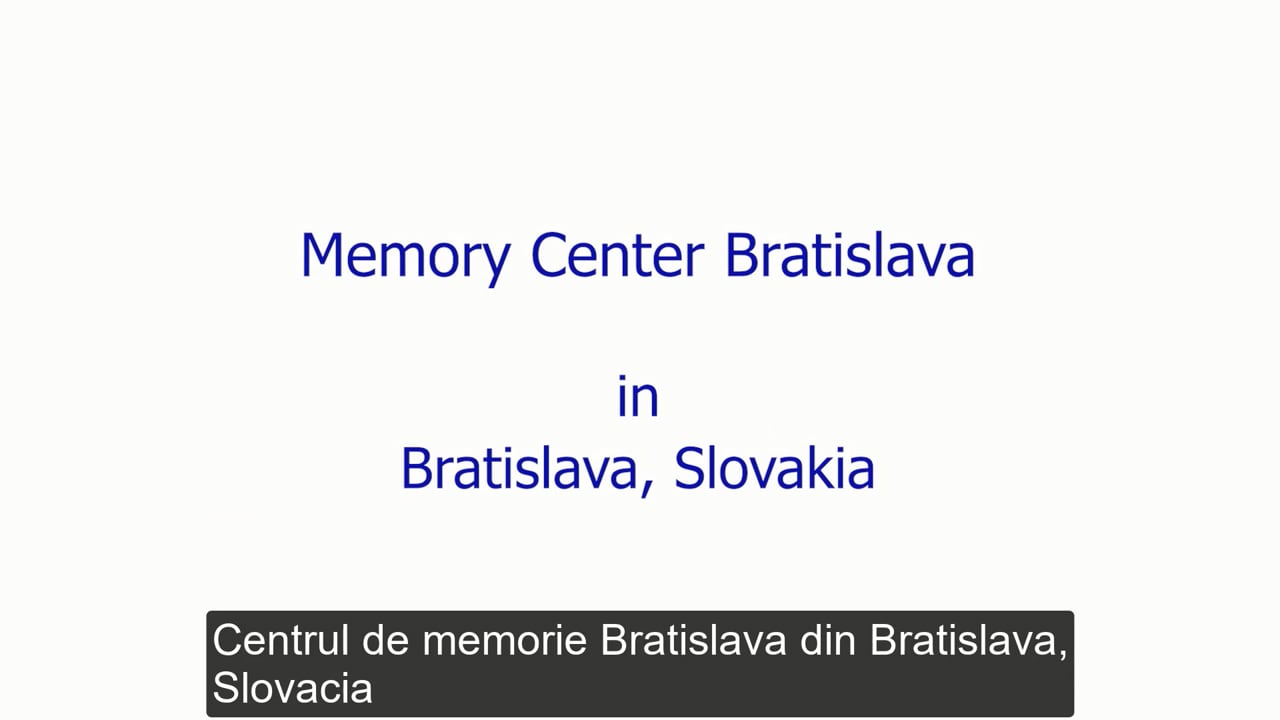 Memory Center Bratislava

in
Bratislava, Slovakia

Centrul de memorie Bratislava din Bratislava, Slovacia